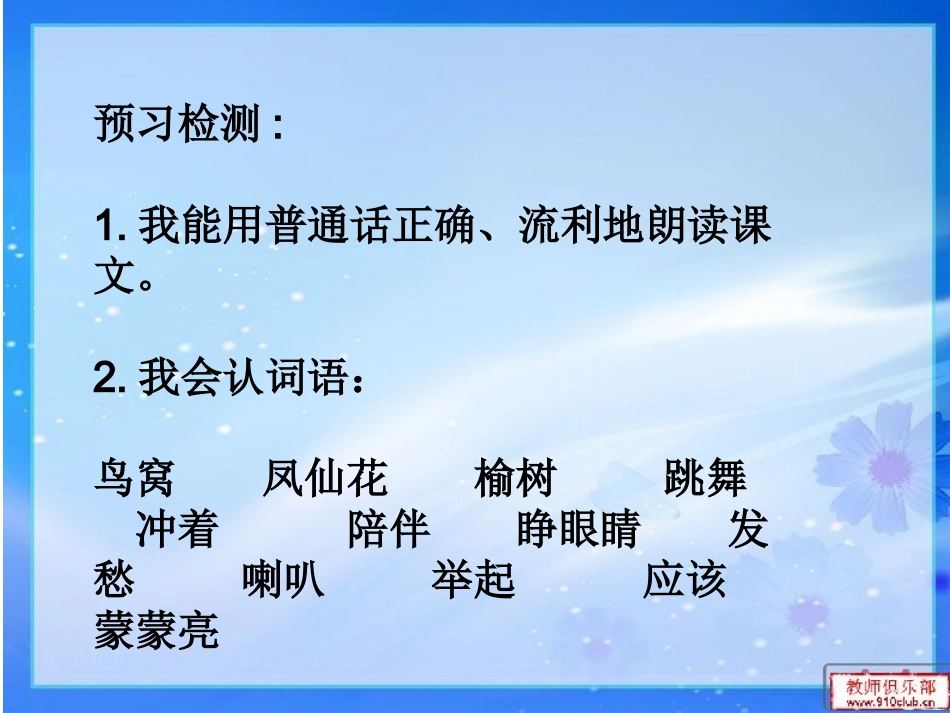 预习检测：

1. 我能用普通话正确、流利地朗读课文。

2. 我会认词语：

鸟窝　凤仙花　榆树　跳舞　冲着　陪伴　睁眼睛　发愁　喇叭　举起　应该　蒙蒙亮

教师俱乐部
www.910club.cn